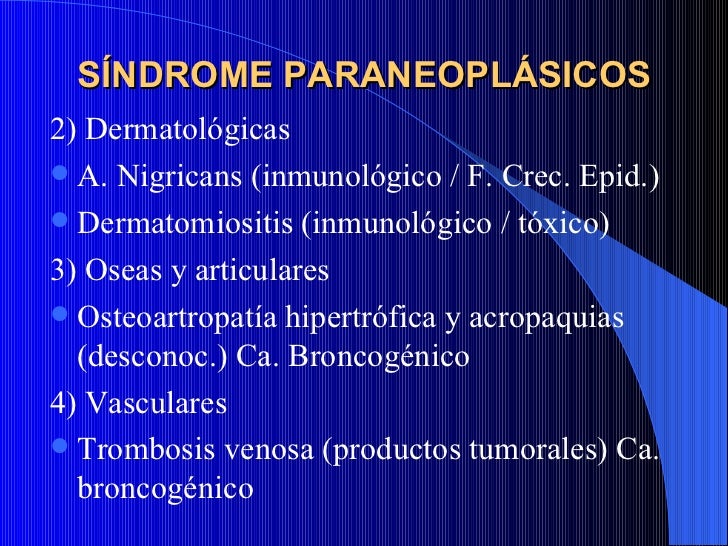 SÍNDROME PARANEOPLÁSICOS

2) Dermatológicas

- A. Nigricans (inmunológico / F. Crec. Epid.)
- Dermatomiositis (inmunológico / tóxico)

3) Oseas y articulares

- Osteoartropatía hipertrófica y acropaquias (desconoc.) Ca. Broncogénico

4) Vasculares

- Trombosis venosa (productos tumorales) Ca. broncogénico